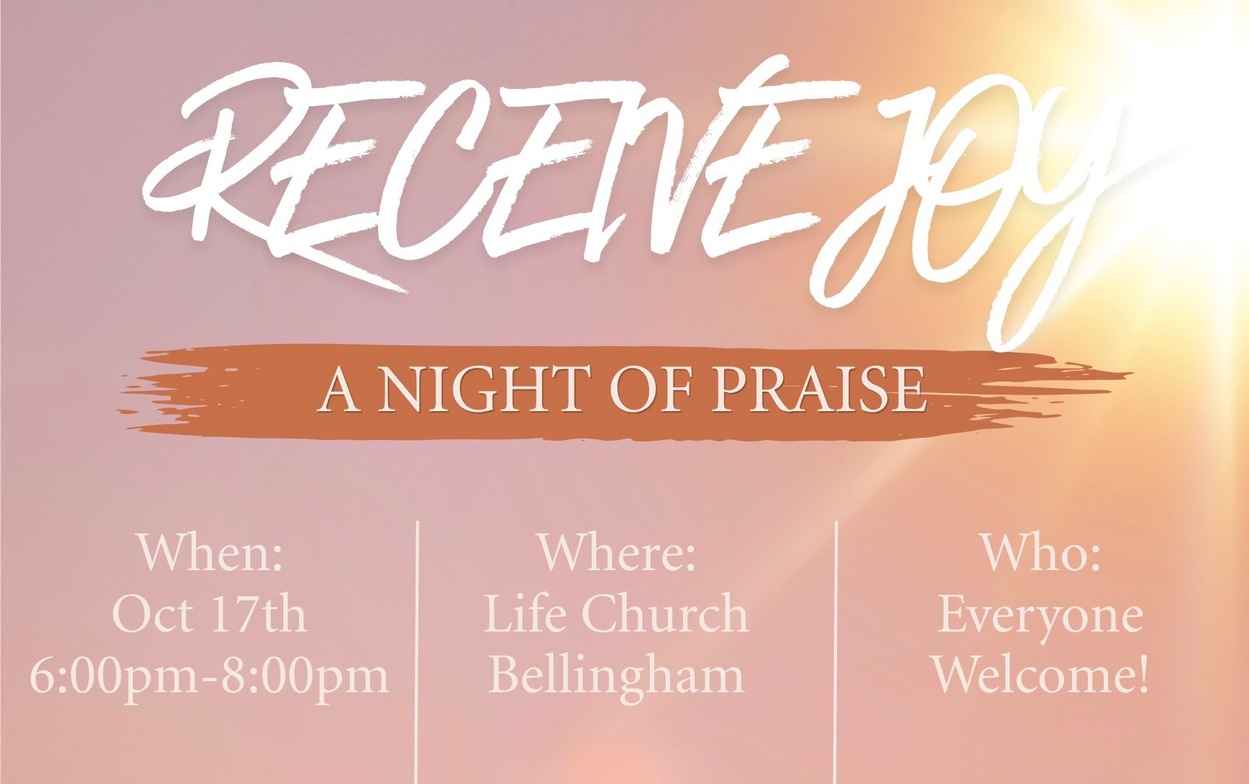 RECEIVE JOY

A NIGHT OF PRAISE

When:
Oct 17th
6:00pm-8:00pm

Where:
Life Church
Bellingham

Who:
Everyone
Welcome!